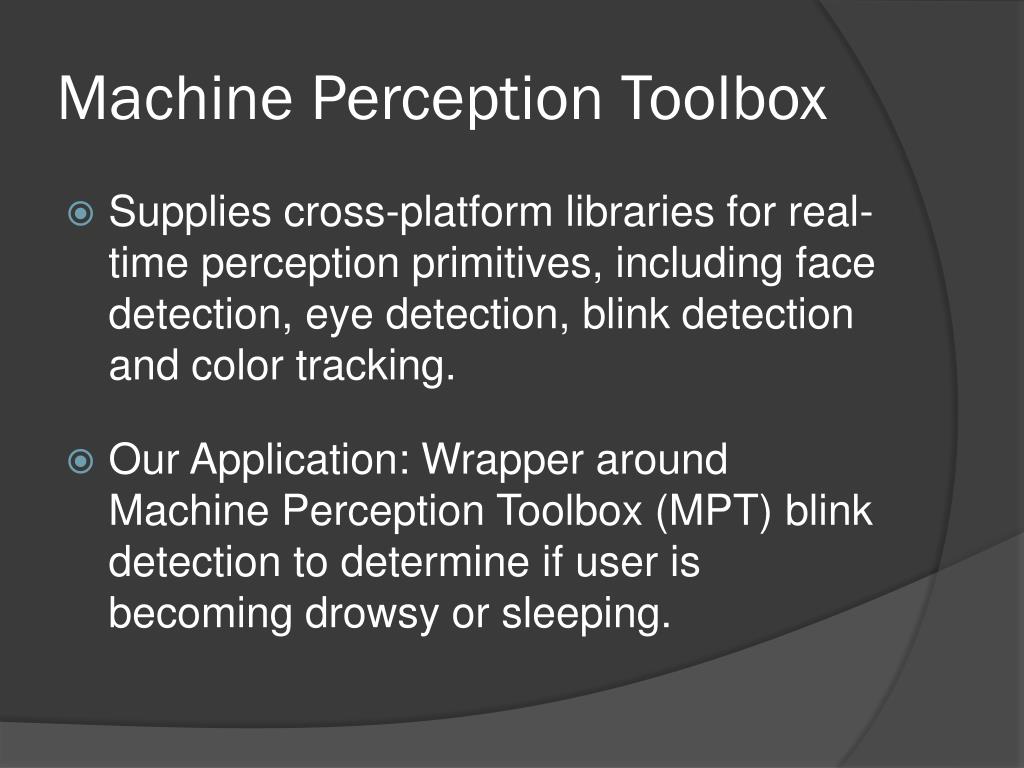 Machine Perception Toolbox

Supplies cross-platform libraries for real-time perception primitives, including face detection, eye detection, blink detection and color tracking.

Our Application: Wrapper around Machine Perception Toolbox (MPT) blink detection to determine if user is becoming drowsy or sleeping.